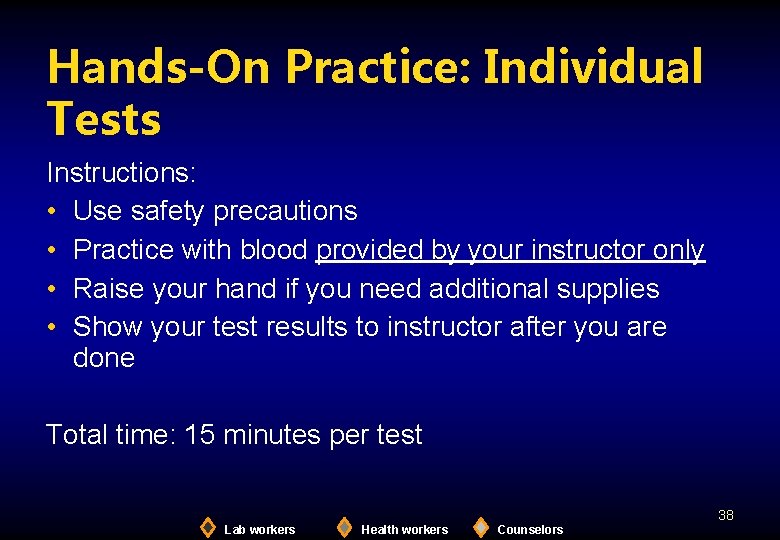 Hands-On Practice: Individual Tests

Instructions:
• Use safety precautions
• Practice with blood provided by your instructor only
• Raise your hand if you need additional supplies
• Show your test results to instructor after you are done

Total time: 15 minutes per test

38

Lab workers Health workers Counselors